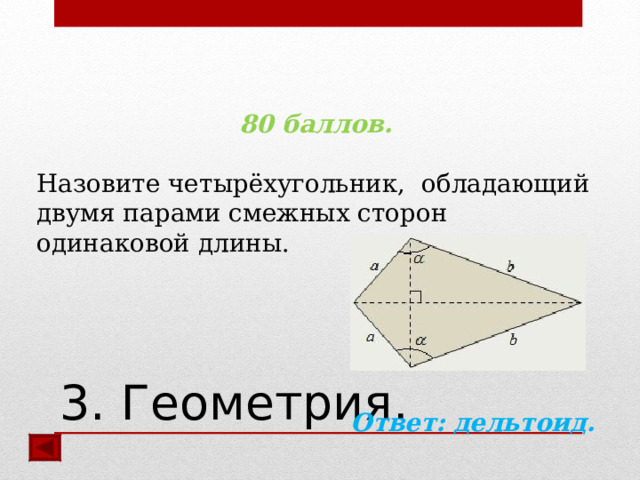 80 баллов.

Назовите четырёхугольник, обладающий двумя парами смежных сторон одинаковой длины.

$a$
$\alpha$
$b$
$a$
$\alpha$
$b$

3. Геометрия.

Ответ: дельтоид.